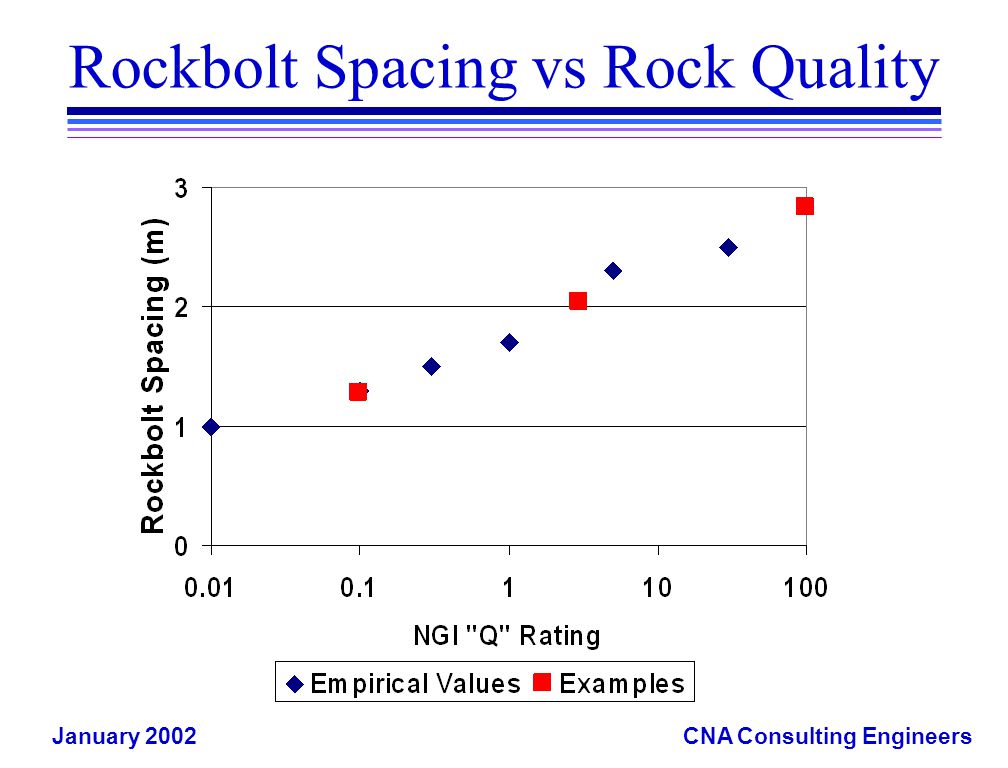 Rockbolt Spacing vs Rock Quality

Rockbolt Spacing (m)

3
2
1
0

0.01
0.1
1
10
100

NGI "Q" Rating

Empirical Values
Examples

January 2002

CNA Consulting Engineers